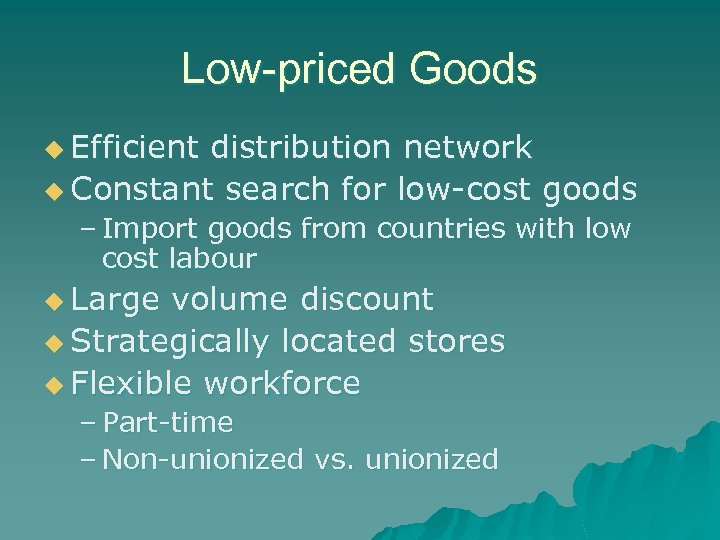 Low-priced Goods

◆ Efficient distribution network
◆ Constant search for low-cost goods
– Import goods from countries with low cost labour
◆ Large volume discount
◆ Strategically located stores
◆ Flexible workforce
– Part-time
– Non-unionized vs. unionized